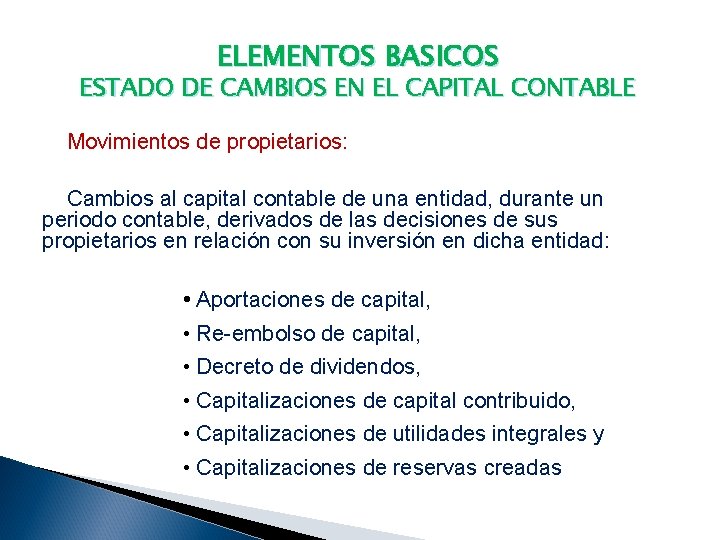 ELEMENTOS BASICOS
ESTADO DE CAMBIOS EN EL CAPITAL CONTABLE

Movimientos de propietarios:

Cambios al capital contable de una entidad, durante un periodo contable, derivados de las decisiones de sus propietarios en relación con su inversión en dicha entidad:

• Aportaciones de capital,
• Re-embolso de capital,
• Decreto de dividendos,
• Capitalizaciones de capital contribuido,
• Capitalizaciones de utilidades integrales y
• Capitalizaciones de reservas creadas